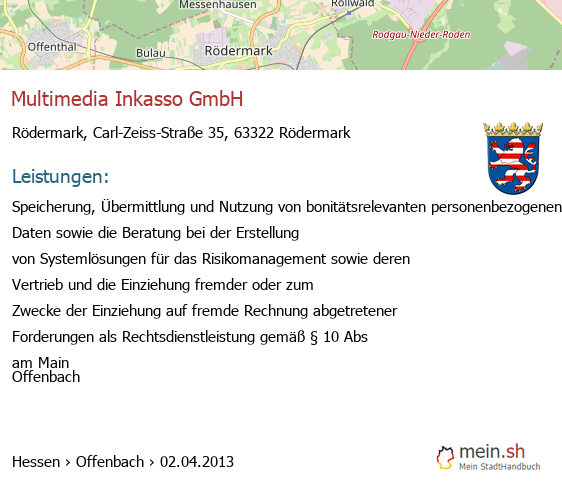 Messenhausen
Rollwald
Offenthal
Bulau
Rödermark
Rodgau-Nieder-Roden

Multimedia Inkasso GmbH

Rödermark, Carl-Zeiss-Straße 35, 63322 Rödermark

Leistungen:

Speicherung, Übermittlung und Nutzung von bonitätsrelevanten personenbezogenen Daten sowie die Beratung bei der Erstellung von Systemlösungen für das Risikomanagement sowie deren Vertrieb und die Einziehung fremder oder zum Zwecke der Einziehung auf fremde Rechnung abgetretener Forderungen als Rechtsdienstleistung gemäß § 10 Abs

am Main
Offenbach

Hessen › Offenbach › 02.04.2013

mein.sh
Mein StadtHandbuch